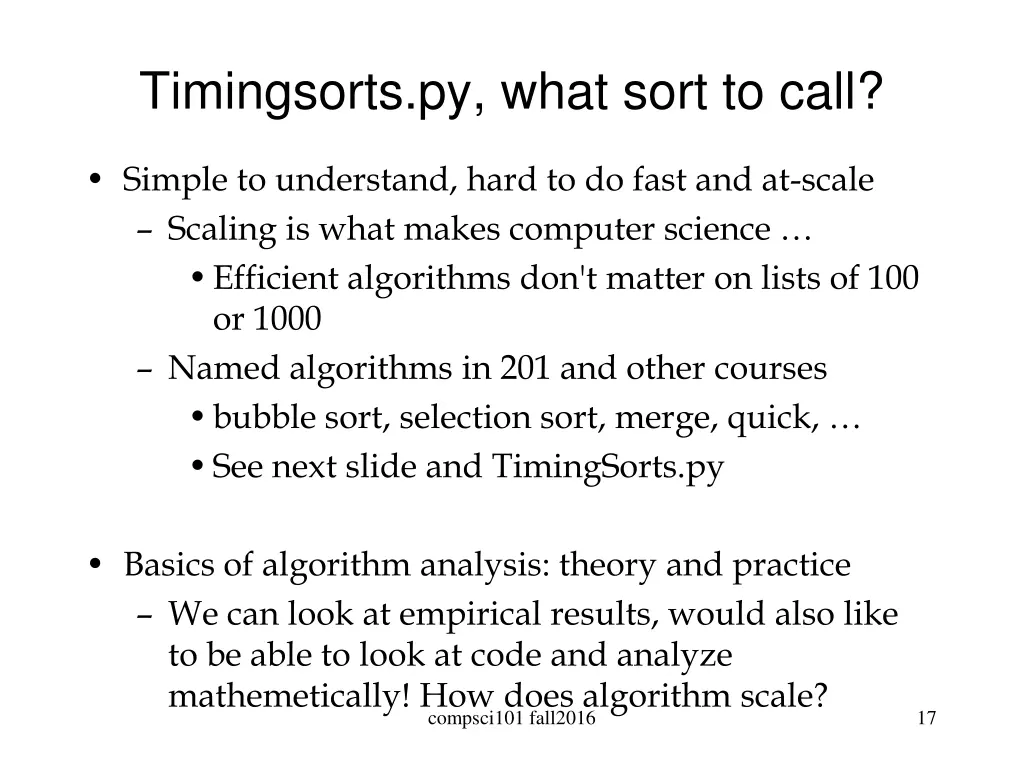 Timingsorts.py, what sort to call?

• Simple to understand, hard to do fast and at-scale
– Scaling is what makes computer science …
• Efficient algorithms don't matter on lists of 100 or 1000
– Named algorithms in 201 and other courses
• bubble sort, selection sort, merge, quick, …
• See next slide and TimingSorts.py

• Basics of algorithm analysis: theory and practice
– We can look at empirical results, would also like to be able to look at code and analyze mathemetically! How does algorithm scale?

compsci101 fall2016

17